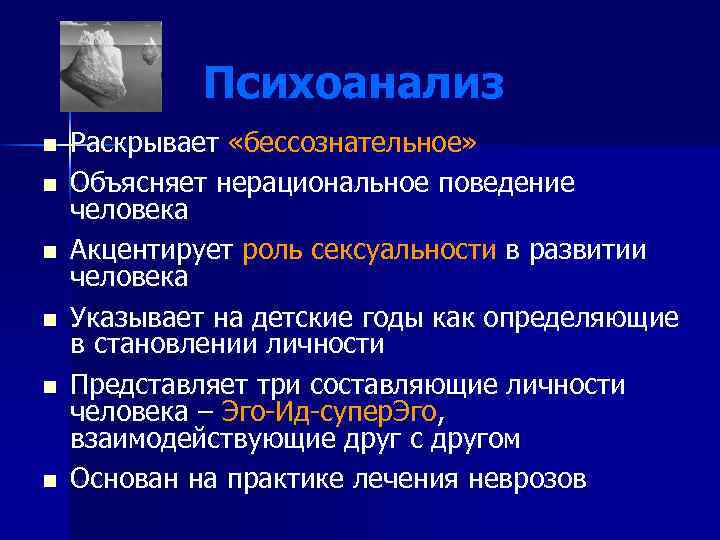 Психоанализ

- Раскрывает «бессознательное»
- Объясняет нерациональное поведение человека
- Акцентирует роль сексуальности в развитии человека
- Указывает на детские годы как определяющие в становлении личности
- Представляет три составляющие личности человека – Эго-Ид-суперЭго, взаимодействующие друг с другом
- Основан на практике лечения неврозов